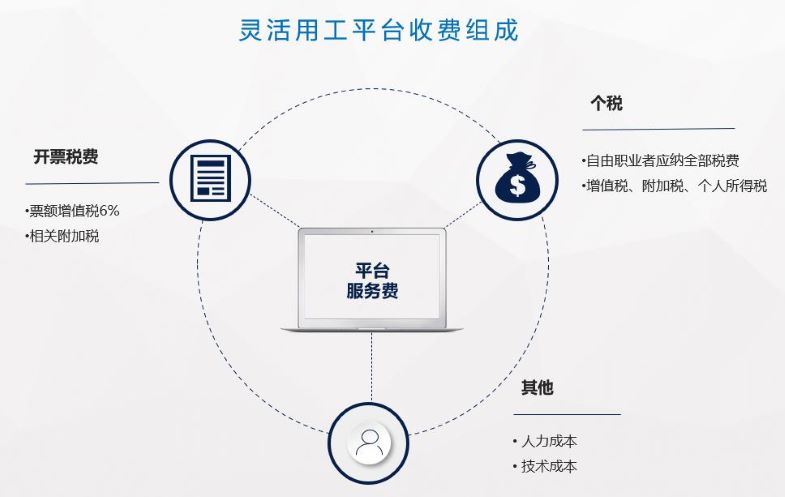 灵活用工平台收费组成

开票税费

•票额增值税6%
•相关附加税

个税

•自由职业者应纳全部税费
•增值税、附加税、个人所得税

平台
服务费

其他

• 人力成本
• 技术成本